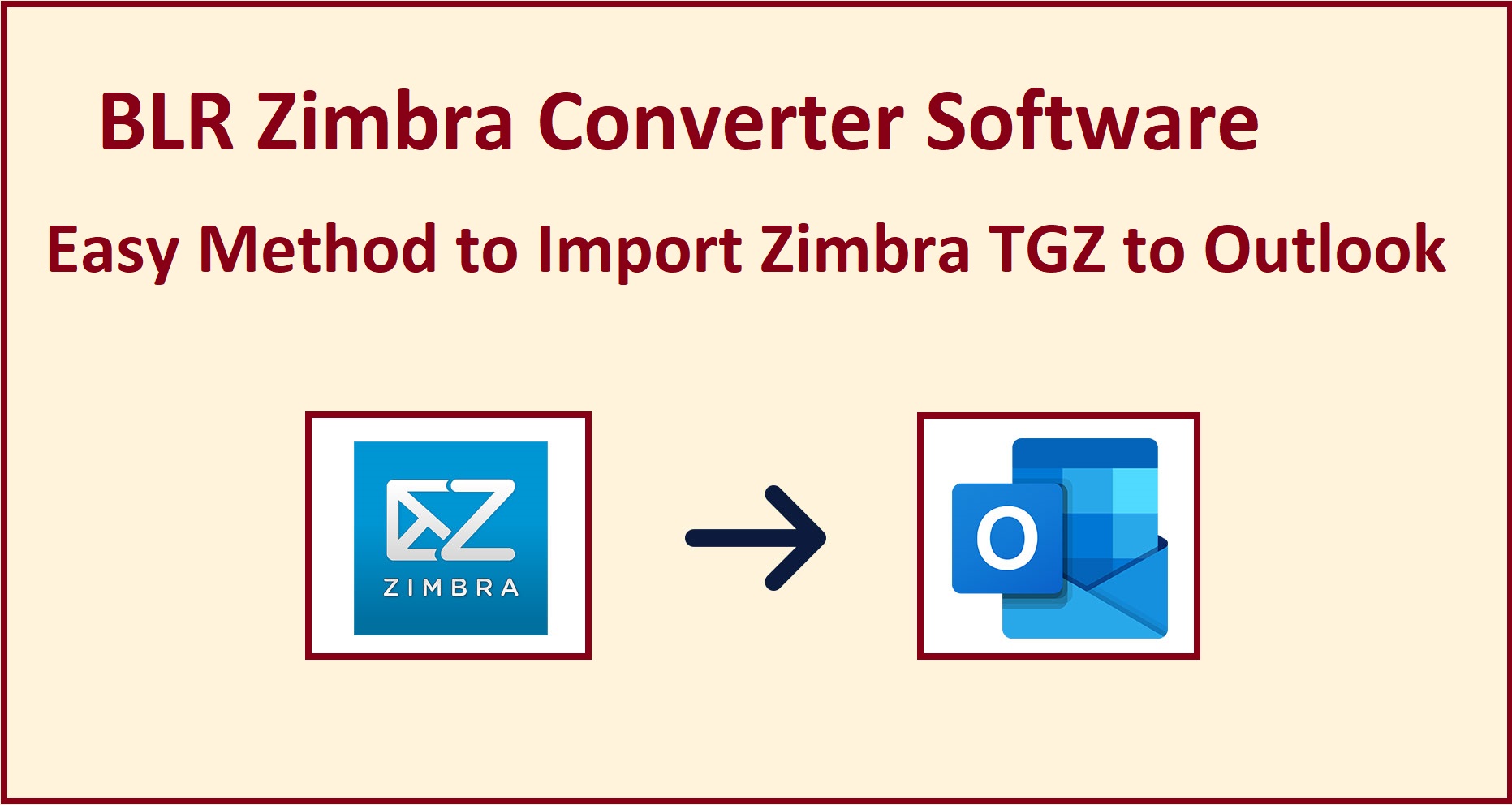 BLR Zimbra Converter Software

Easy Method to Import Zimbra TGZ to Outlook

ZIMBRA

O